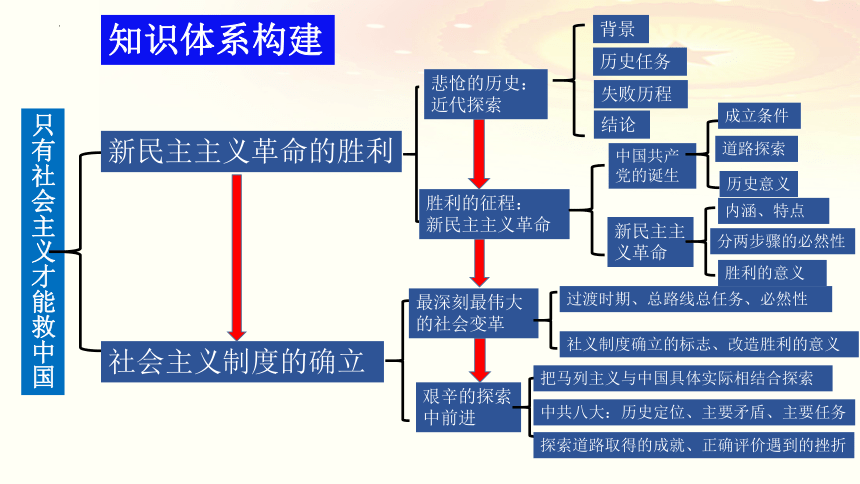 知识体系构建

只有社会主义才能救中国

新民主主义革命的胜利

悲怆的历史：近代探索

背景

历史任务

失败历程

结论

胜利的征程：新民主主义革命

中国共产党的诞生

成立条件

道路探索

历史意义

新民主主义革命

内涵、特点

分两步骤的必然性

胜利的意义

社会主义制度的确立

最深刻最伟大的社会变革

过渡时期、总路线总任务、必然性

社义制度确立的标志、改造胜利的意义

艰辛的探索中前进

把马列主义与中国具体实际相结合探索

中共八大：历史定位、主要矛盾、主要任务

探索道路取得的成就、正确评价遇到的挫折